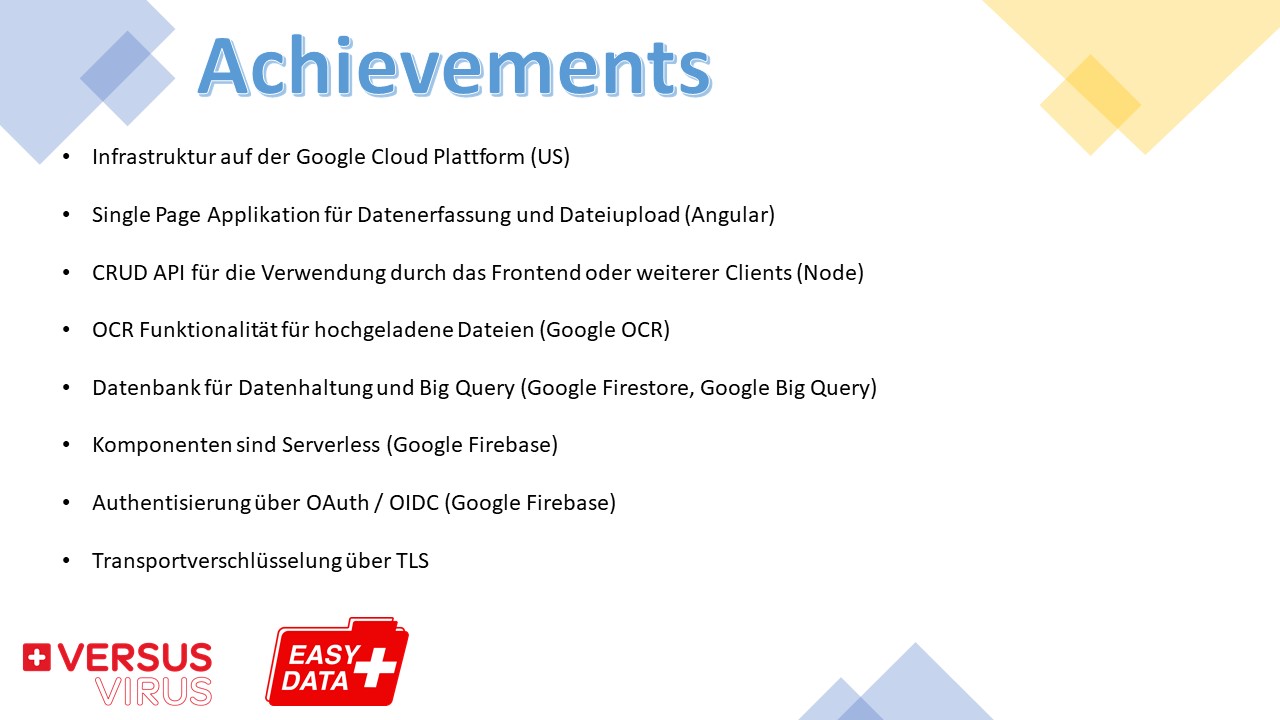 Achievements

• Infrastruktur auf der Google Cloud Plattform (US)

• Single Page Applikation für Datenerfassung und Dateiupload (Angular)

• CRUD API für die Verwendung durch das Frontend oder weiterer Clients (Node)

• OCR Funktionalität für hochgeladene Dateien (Google OCR)

• Datenbank für Datenhaltung und Big Query (Google Firestore, Google Big Query)

• Komponenten sind Serverless (Google Firebase)

• Authentisierung über OAuth / OIDC (Google Firebase)

• Transportverschlüsselung über TLS

VERSUS VIRUS

EASY DATA